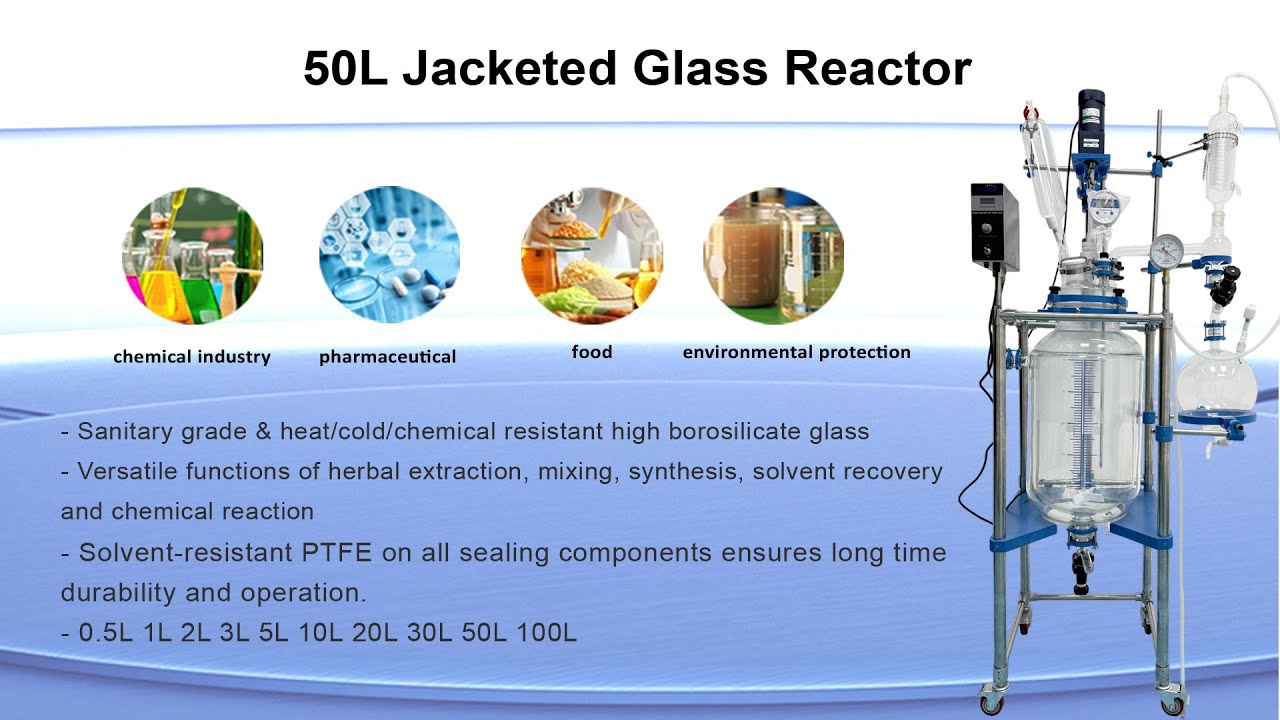 50L Jacketed Glass Reactor

chemical industry

pharmaceutical

food

environmental protection

- Sanitary grade & heat/cold/chemical resistant high borosilicate glass

- Versatile functions of herbal extraction, mixing, synthesis, solvent recovery and chemical reaction

- Solvent-resistant PTFE on all sealing components ensures long time durability and operation.

- 0.5L 1L 2L 3L 5L 10L 20L 30L 50L 100L